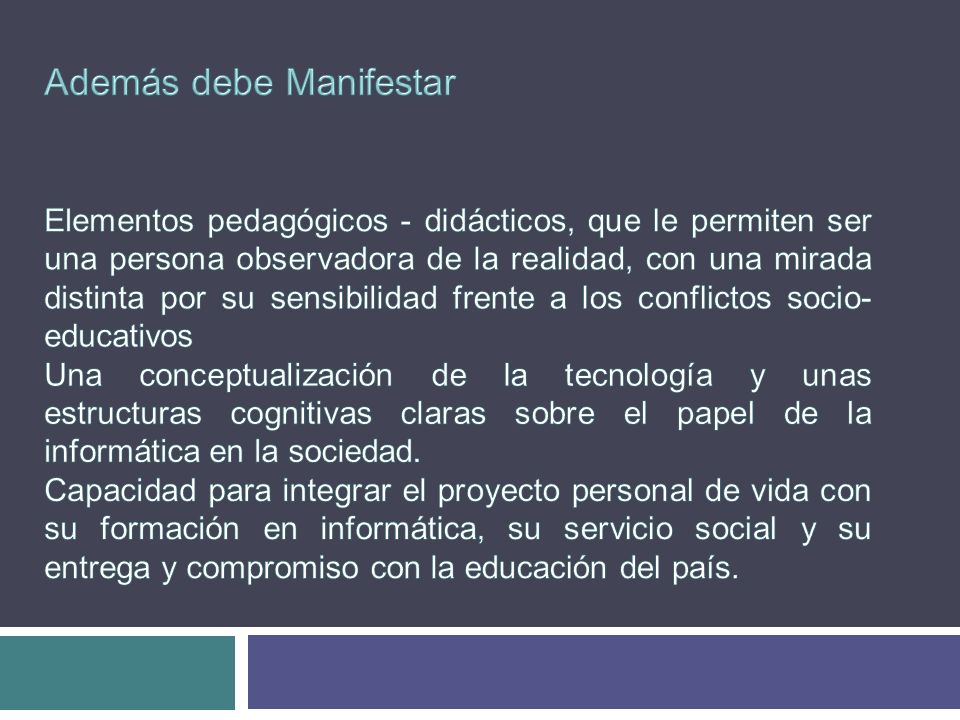 Además debe Manifestar

Elementos pedagógicos - didácticos, que le permiten ser una persona observadora de la realidad, con una mirada distinta por su sensibilidad frente a los conflictos socio-educativos
Una conceptualización de la tecnología y unas estructuras cognitivas claras sobre el papel de la informática en la sociedad.
Capacidad para integrar el proyecto personal de vida con su formación en informática, su servicio social y su entrega y compromiso con la educación del país.